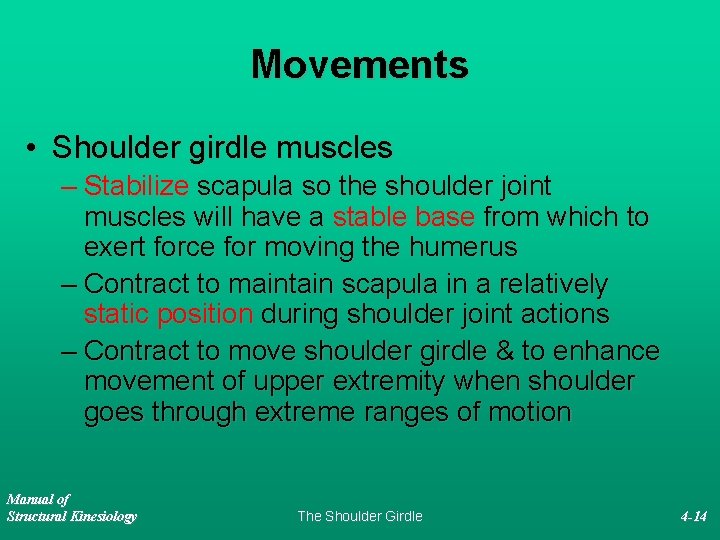 Movements

• Shoulder girdle muscles

– Stabilize scapula so the shoulder joint muscles will have a stable base from which to exert force for moving the humerus

– Contract to maintain scapula in a relatively static position during shoulder joint actions

– Contract to move shoulder girdle & to enhance movement of upper extremity when shoulder goes through extreme ranges of motion

Manual of Structural Kinesiology

The Shoulder Girdle

4-14